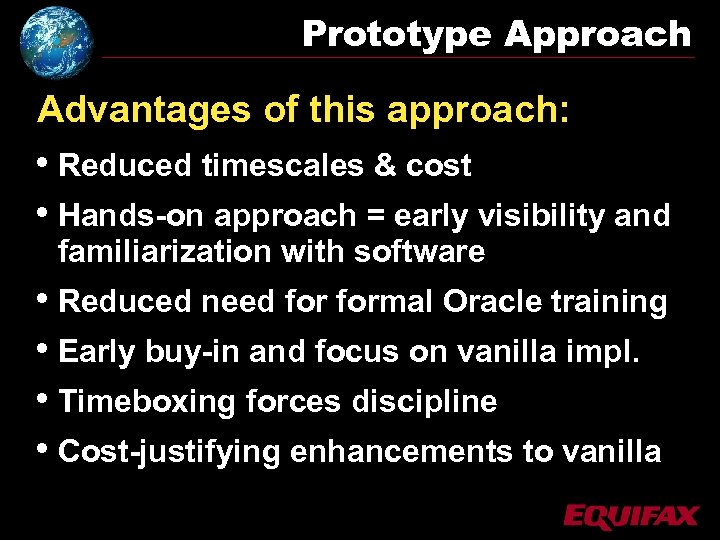 Prototype Approach

Advantages of this approach:

• Reduced timescales & cost
• Hands-on approach = early visibility and familiarization with software
• Reduced need for formal Oracle training
• Early buy-in and focus on vanilla impl.
• Timeboxing forces discipline
• Cost-justifying enhancements to vanilla

EQUIFAX